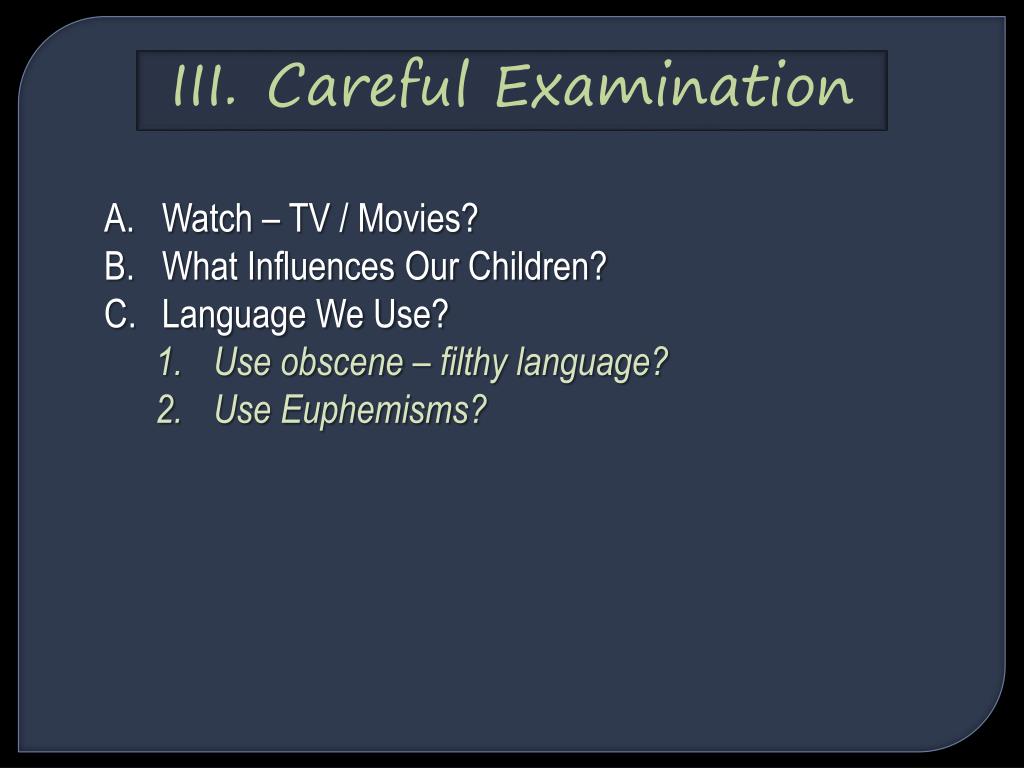 III. Careful Examination

A. Watch – TV / Movies?
B. What Influences Our Children?
C. Language We Use?
1. Use obscene – filthy language?
2. Use Euphemisms?